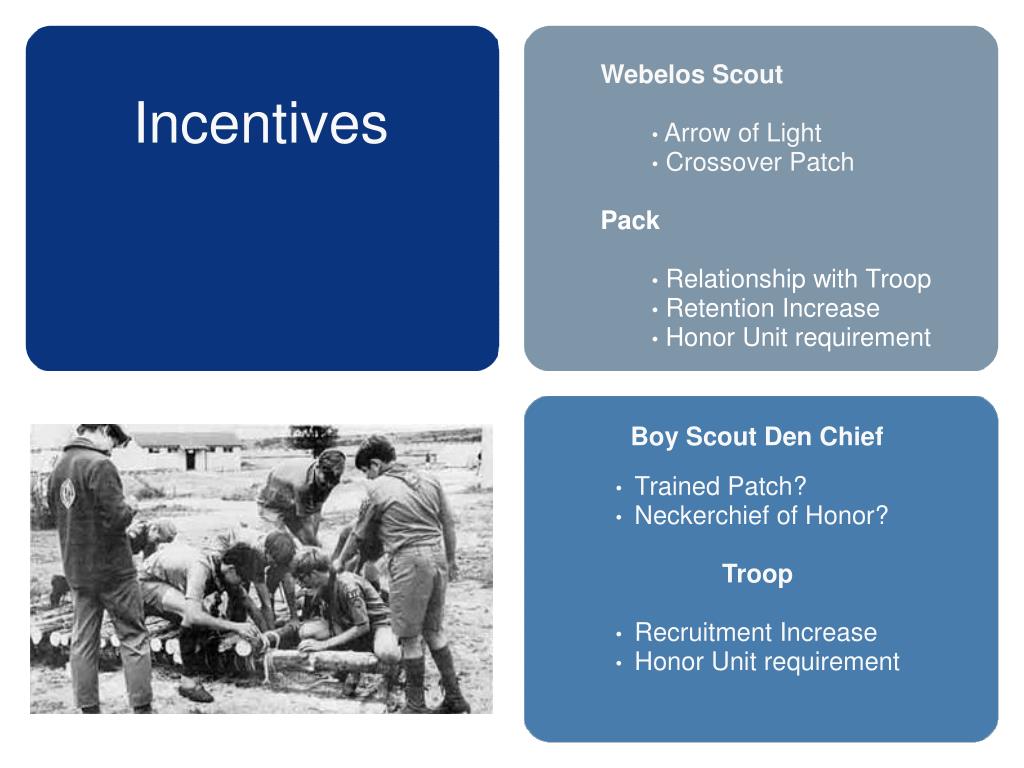 Incentives

Webelos Scout

• Arrow of Light
• Crossover Patch

Pack

• Relationship with Troop
• Retention Increase
• Honor Unit requirement

Boy Scout Den Chief

• Trained Patch?
• Neckerchief of Honor?

Troop

• Recruitment Increase
• Honor Unit requirement